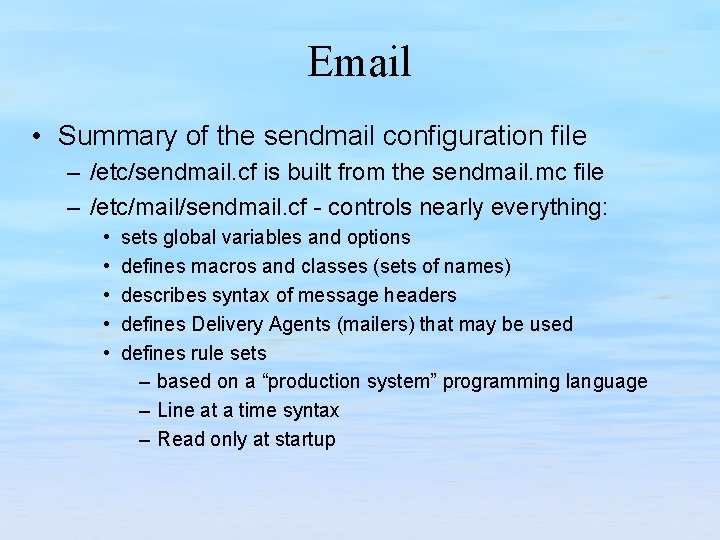 Email

• Summary of the sendmail configuration file
– /etc/sendmail.cf is built from the sendmail.mc file
– /etc/mail/sendmail.cf - controls nearly everything:
• sets global variables and options
• defines macros and classes (sets of names)
• describes syntax of message headers
• defines Delivery Agents (mailers) that may be used
• defines rule sets
– based on a “production system” programming language
– Line at a time syntax
– Read only at startup